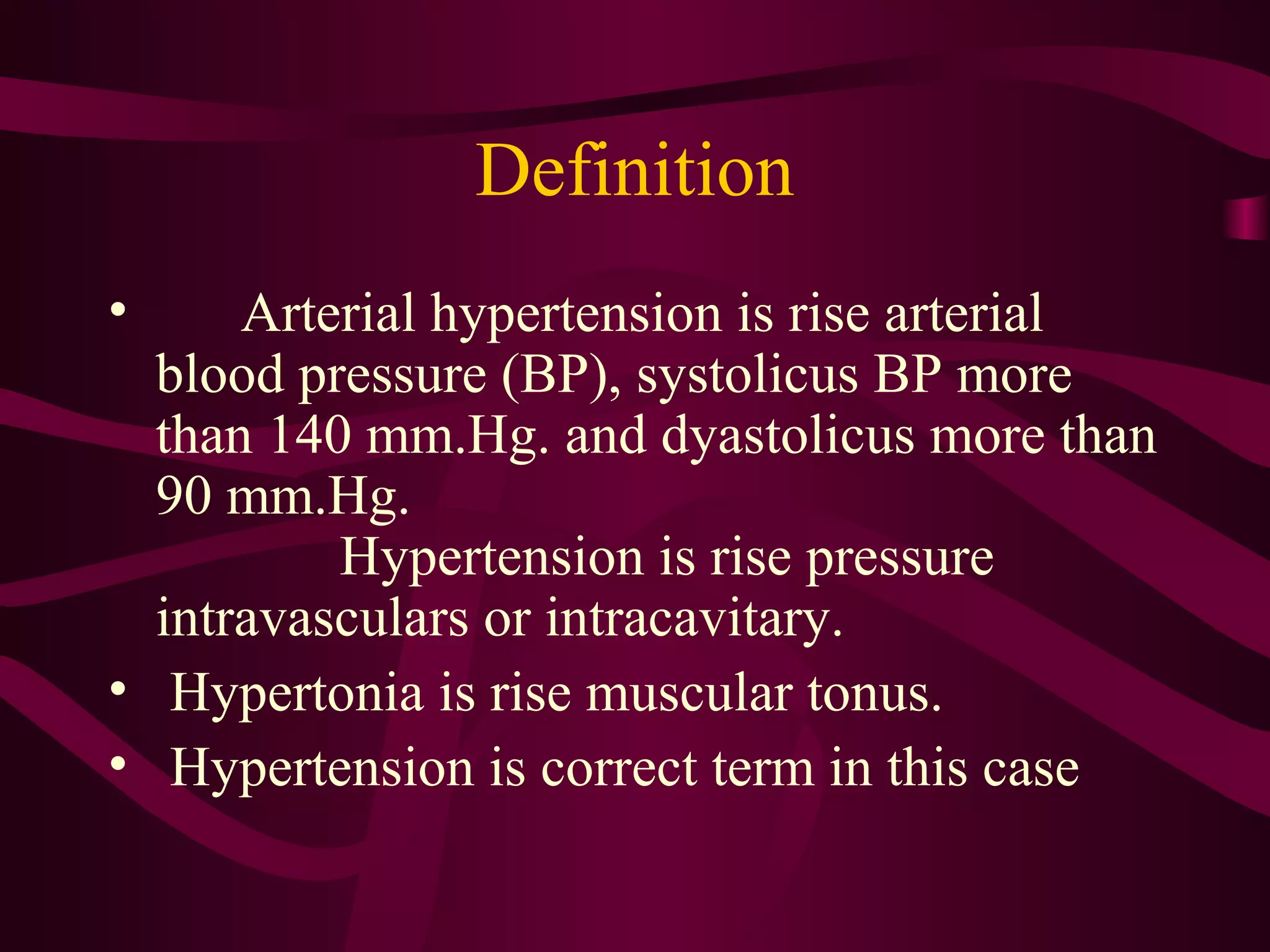 Definition

• Arterial hypertension is rise arterial blood pressure (BP), systolicus BP more than 140 mm.Hg. and dyastolicus more than 90 mm.Hg.

Hypertension is rise pressure intravasculars or intracavitary.

• Hypertonia is rise muscular tonus.

• Hypertension is correct term in this case